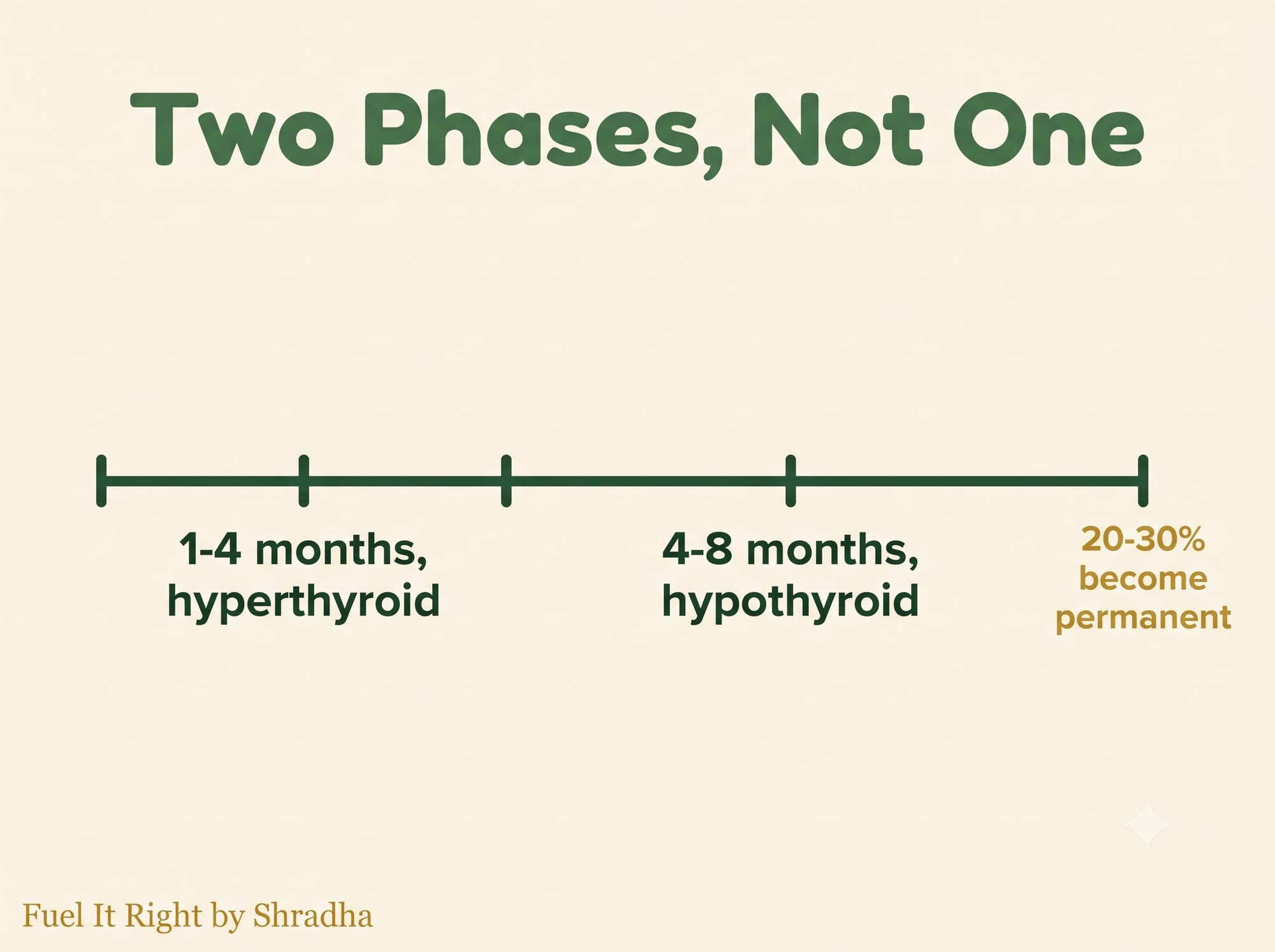 Two Phases, Not One

1-4 months, hyperthyroid

4-8 months, hypothyroid

20-30% become permanent

Fuel It Right by Shradha